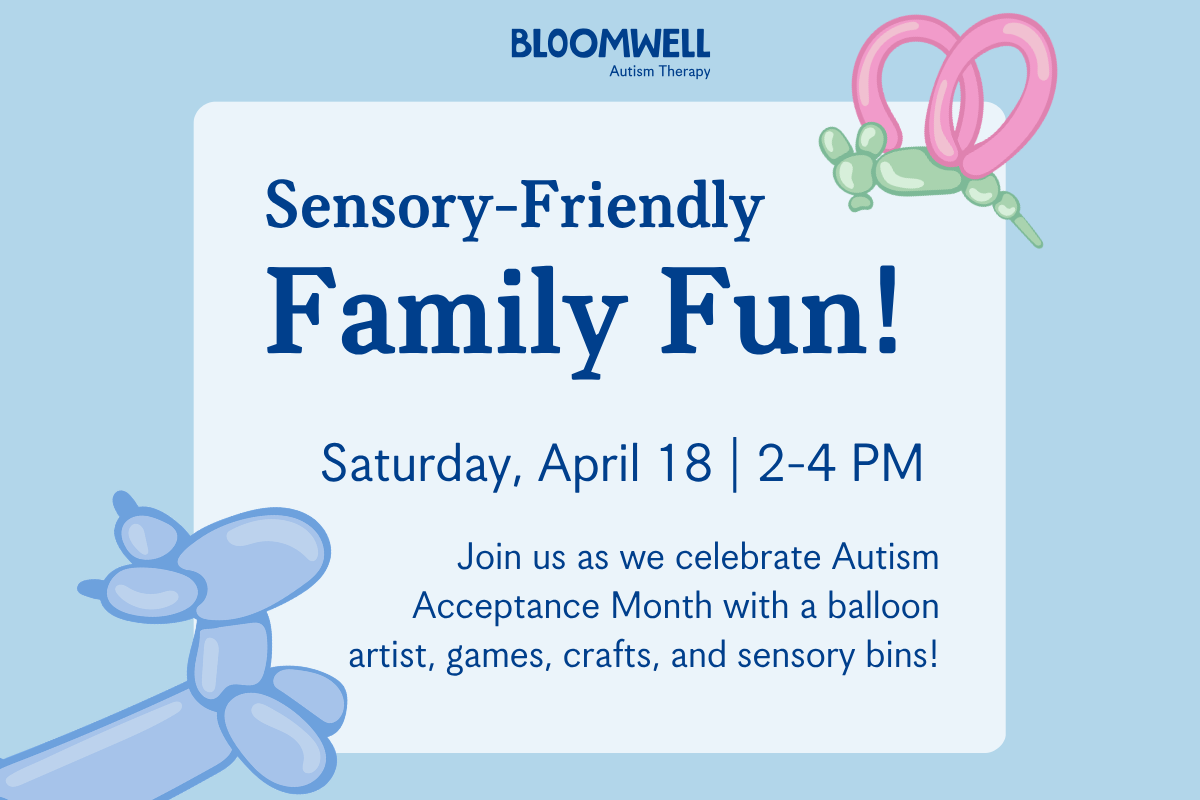 BLOOMWELL
Autism Therapy

Sensory-Friendly
Family Fun!

Saturday, April 18 | 2-4 PM

Join us as we celebrate Autism Acceptance Month with a balloon artist, games, crafts, and sensory bins!